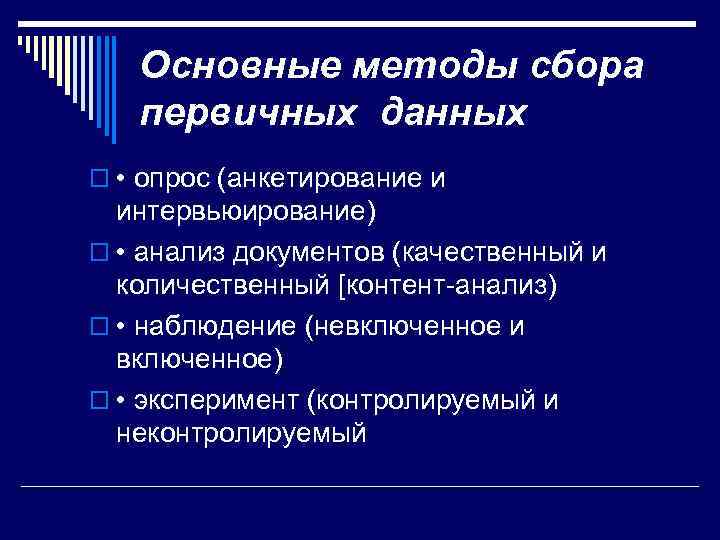 Основные методы сбора первичных данных

• опрос (анкетирование и интервьюирование)

• анализ документов (качественный и количественный [контент-анализ)

• наблюдение (невключенное и включенное)

• эксперимент (контролируемый и неконтролируемый